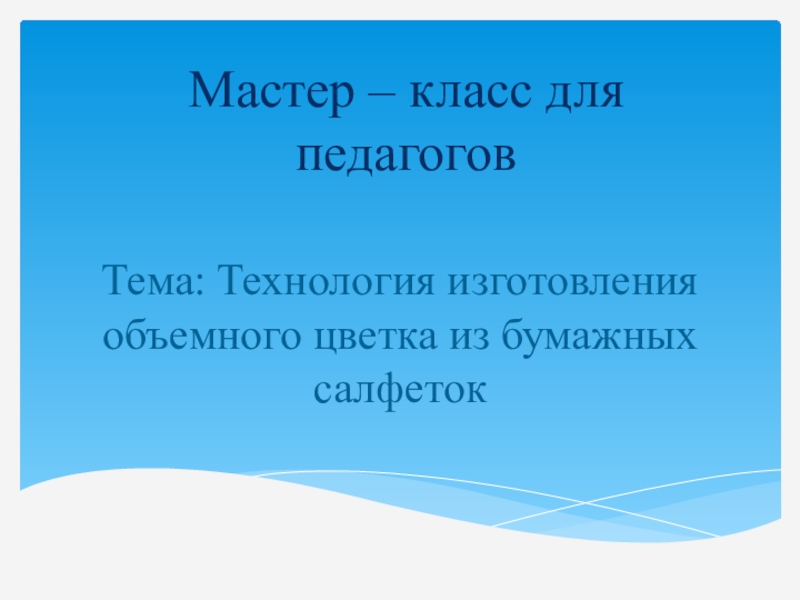 Мастер – класс для педагогов

Тема: Технология изготовления объемного цветка из бумажных салфеток